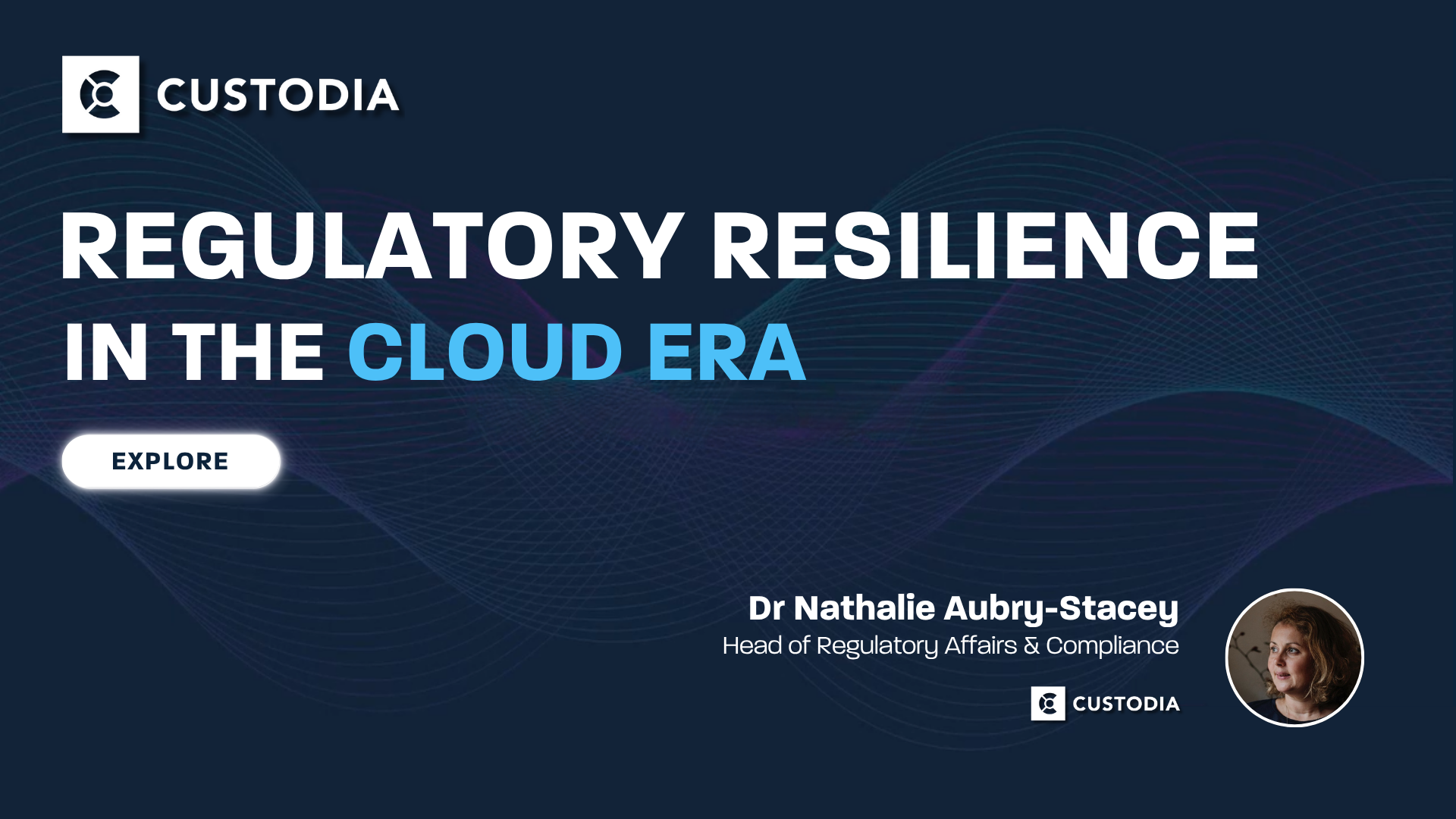 CUSTODIA

REGULATORY RESILIENCE IN THE CLOUD ERA

EXPLORE

Dr Nathalie Aubry-Stacey
Head of Regulatory Affairs & Compliance

CUSTODIA